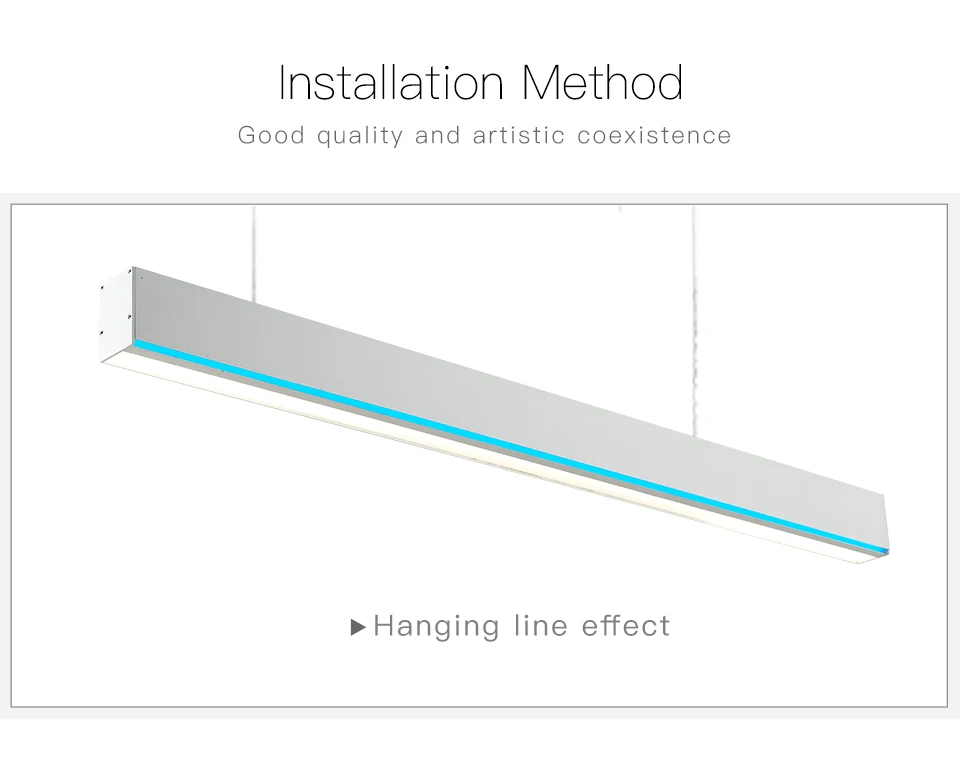 Installation Method

Good quality and artistic coexistence

▶Hanging line effect